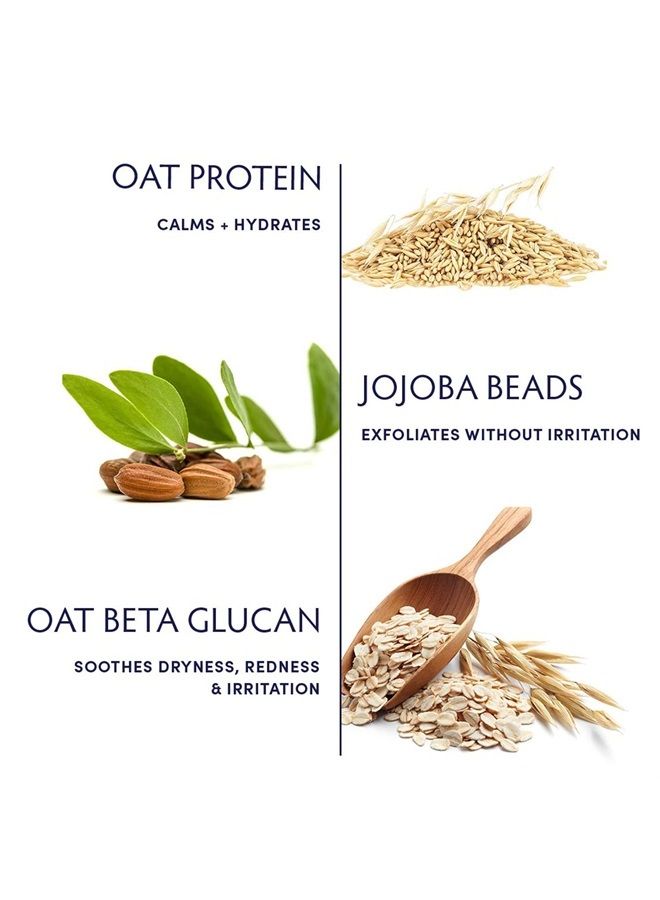 OAT PROTEIN

CALMS + HYDRATES

JOJOBA BEADS

EXFOLIATES WITHOUT IRRITATION

OAT BETA GLUCAN

SOOTHES DRYNESS, REDNESS & IRRITATION